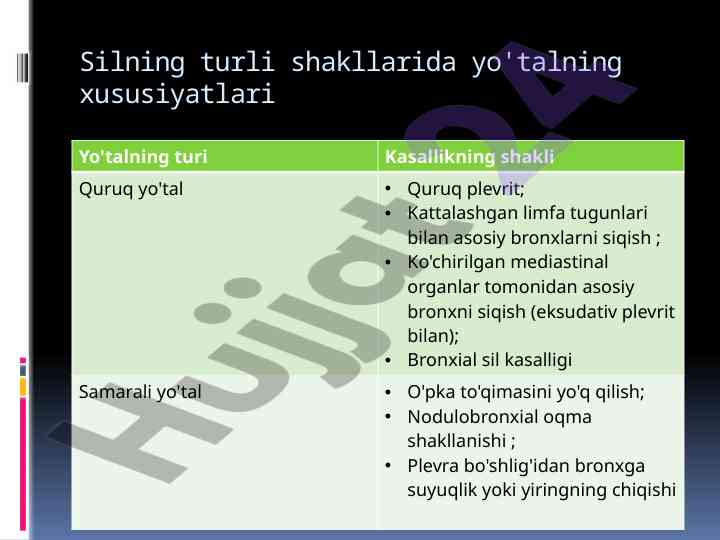 Silning turli shakllarida yo'talning xususiyatlari

| Yo'talning turi | Kasallikning shakli |
|---|---|
| Quruq yo'tal | • Quruq plevrit; • Kattalashgan limfa tugunlari bilan asosiy bronxlarni siqish ; • Ko'chirilgan mediastinal organlar tomonidan asosiy bronxni siqish (eksudativ plevrit bilan); • Bronxial sil kasalligi |
| Samarali yo'tal | • O'pka to'qimasini yo'q qilish; • Nodulobronxial oqma shakllanishi ; • Plevra bo'shlig'idan bronxga suyuqlik yoki yiringning chiqishi |

Hujjat24